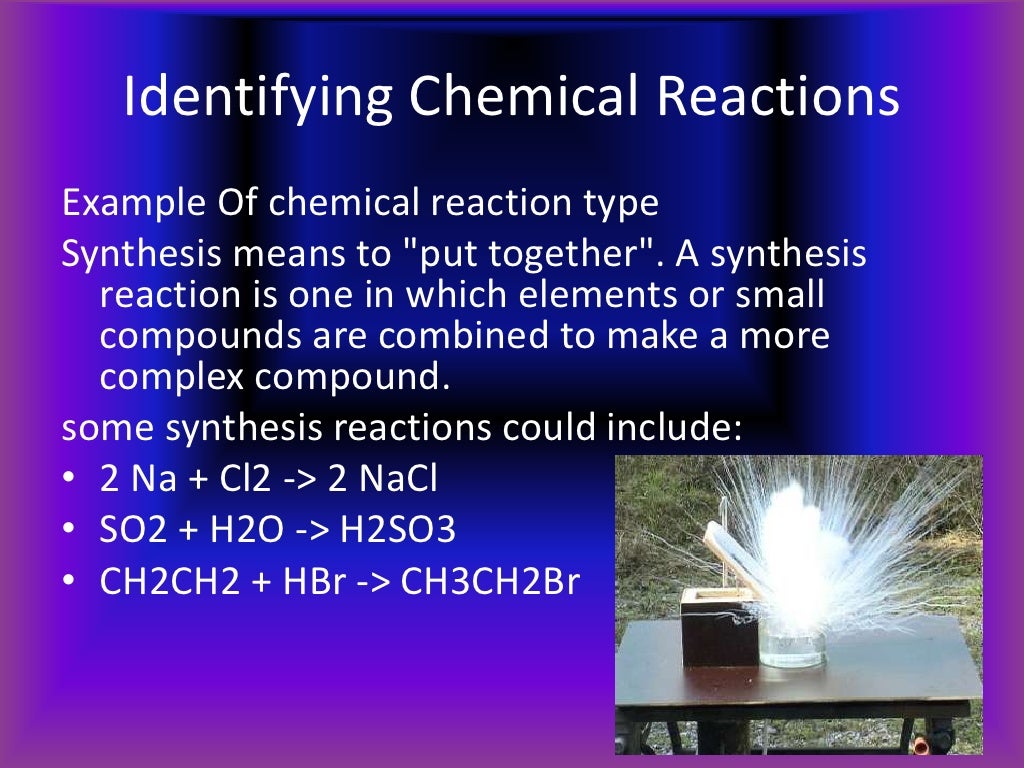 Identifying Chemical Reactions

Example Of chemical reaction type

Synthesis means to "put together". A synthesis reaction is one in which elements or small compounds are combined to make a more complex compound.

some synthesis reactions could include:

• 2 Na + Cl2 -> 2 NaCl
• SO2 + H2O -> H2SO3
• CH2CH2 + HBr -> CH3CH2Br